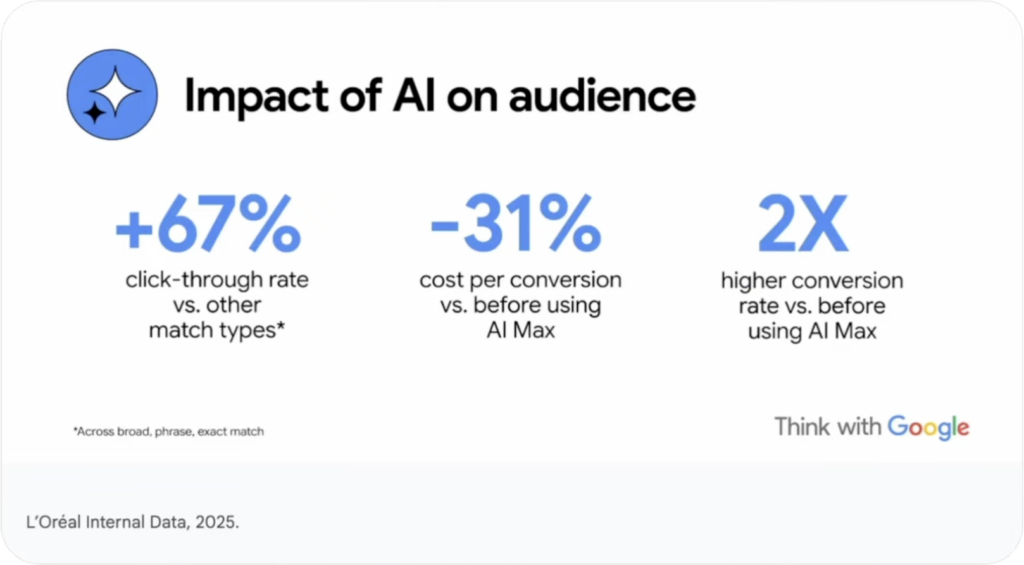 Impact of AI on audience

+67%
click-through rate vs. other match types*

-31%
cost per conversion vs. before using AI Max

2X
higher conversion rate vs. before using AI Max

*Across broad, phrase, exact match

Think with Google

L'Oréal Internal Data, 2025.